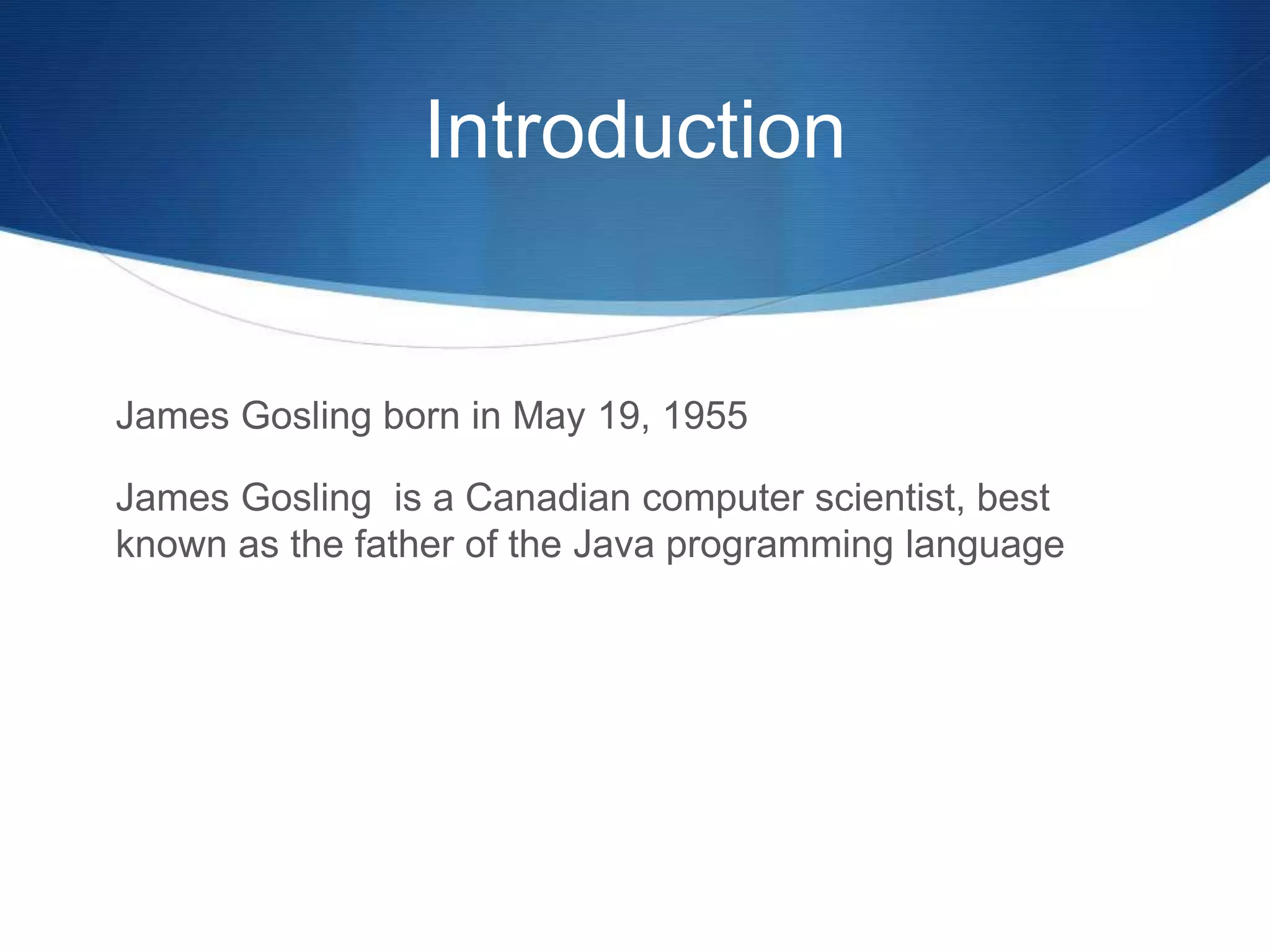 Introduction

James Gosling born in May 19, 1955

James Gosling  is a Canadian computer scientist, best known as the father of the Java programming language